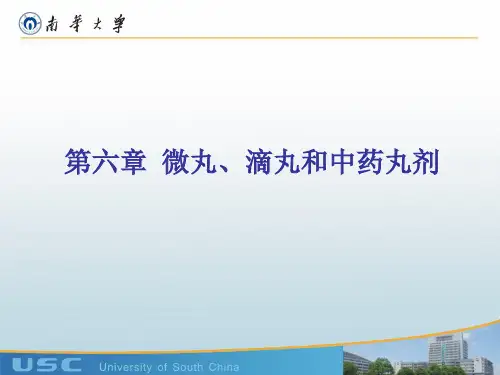 南華大學

第六章 微丸、滴丸和中药丸剂

USC University of South China